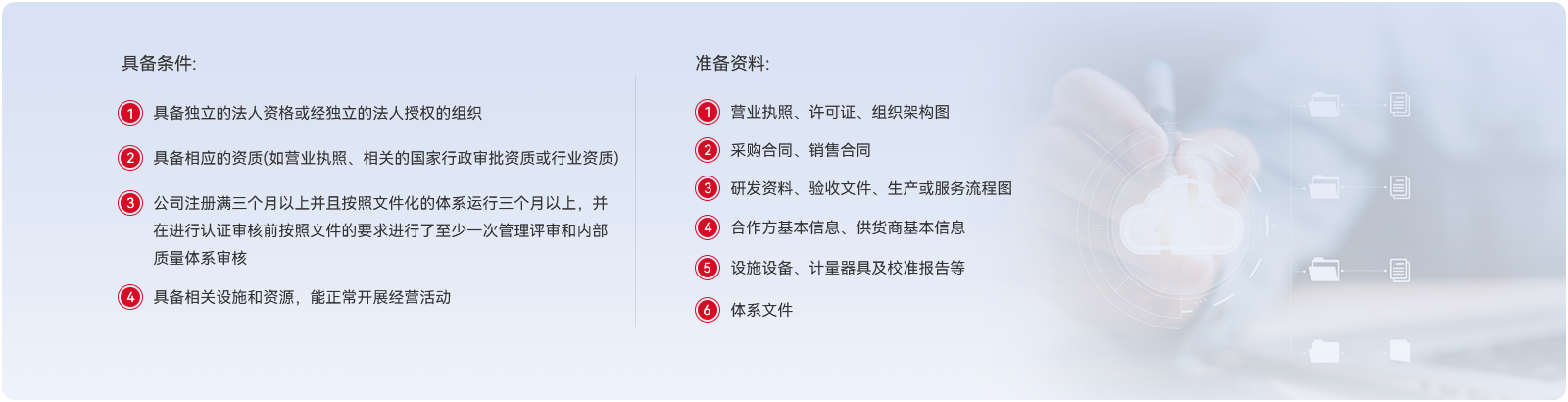 具备条件:

1 具备独立的法人资格或经独立的法人授权的组织

2 具备相应的资质(如营业执照、相关的国家行政审批资质或行业资质)

3 公司注册满三个月以上并且按照文件化的体系运行三个月以上，并在进行认证审核前按照文件的要求进行了至少一次管理评审和内部质量体系审核

4 具备相关设施和资源，能正常开展经营活动

准备资料:

1 营业执照、许可证、组织架构图

2 采购合同、销售合同

3 研发资料、验收文件、生产或服务流程图

4 合作方基本信息、供货商基本信息

5 设施设备、计量器具及校准报告等

6 体系文件